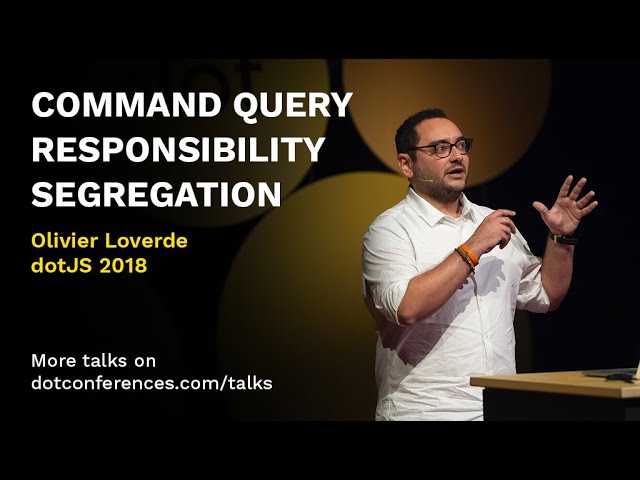 COMMAND QUERY RESPONSIBILITY SEGREGATION

Olivier Loverde
dotJS 2018

More talks on
dotconferences.com/talks